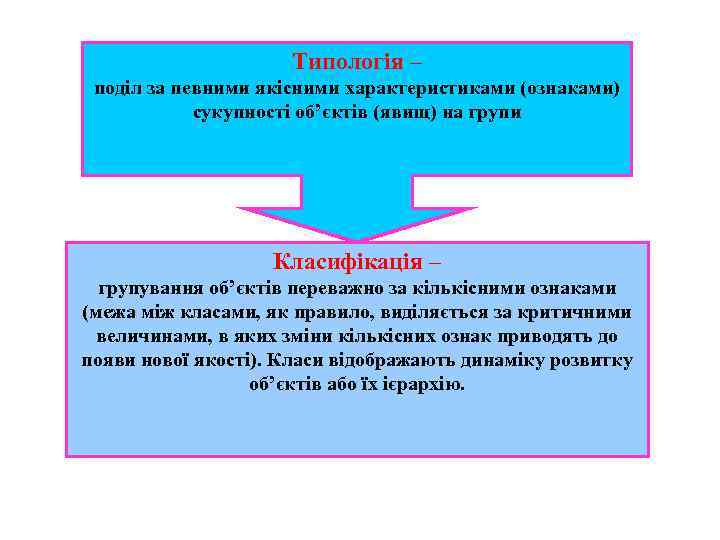 Типологія –
поділ за певними якісними характеристиками (ознаками) сукупності об’єктів (явищ) на групи

Класифікація –
групування об’єктів переважно за кількісними ознаками (межа між класами, як правило, виділяється за критичними величинами, в яких зміни кількісних ознак приводять до появи нової якості). Класи відображають динаміку розвитку об’єктів або їх ієрархію.